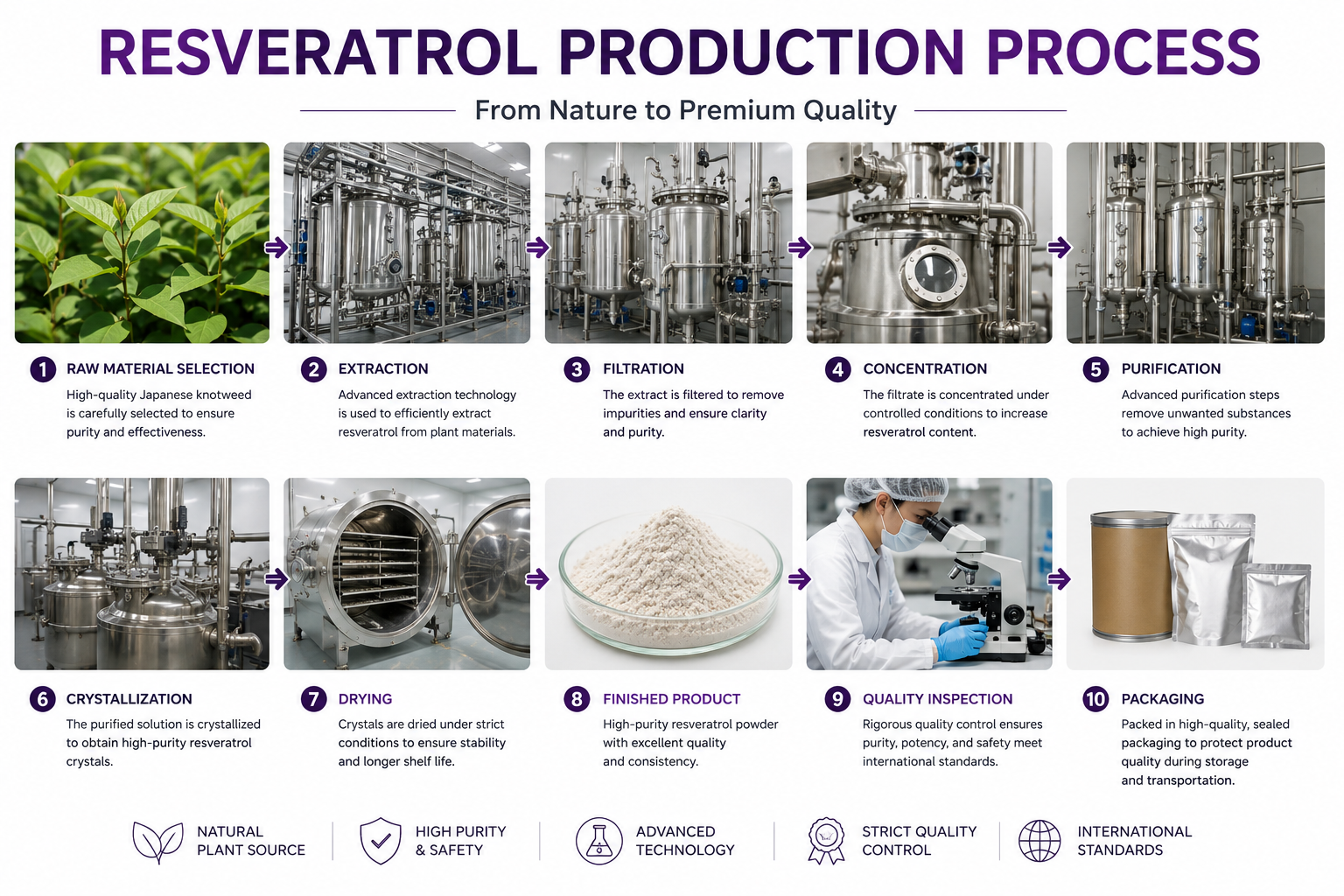 RESVERATROL PRODUCTION PROCESS

From Nature to Premium Quality

1 RAW MATERIAL SELECTION
High-quality Japanese knotweed is carefully selected to ensure purity and effectiveness.

2 EXTRACTION
Advanced extraction technology is used to efficiently extract resveratrol from plant materials.

3 FILTRATION
The extract is filtered to remove impurities and ensure clarity and purity.

4 CONCENTRATION
The filtrate is concentrated under controlled conditions to increase resveratrol content.

5 PURIFICATION
Advanced purification steps remove unwanted substances to achieve high purity.

6 CRYSTALLIZATION
The purified solution is crystallized to obtain high-purity resveratrol crystals.

7 DRYING
Crystals are dried under strict conditions to ensure stability and longer shelf life.

8 FINISHED PRODUCT
High-purity resveratrol powder with excellent quality and consistency.

9 QUALITY INSPECTION
Rigorous quality control ensures purity, potency, and safety meet international standards.

10 PACKAGING
Packed in high-quality, sealed packaging to protect product quality during storage and transportation.

NATURAL PLANT SOURCE

HIGH PURITY & SAFETY

ADVANCED TECHNOLOGY

STRICT QUALITY CONTROL

INTERNATIONAL STANDARDS